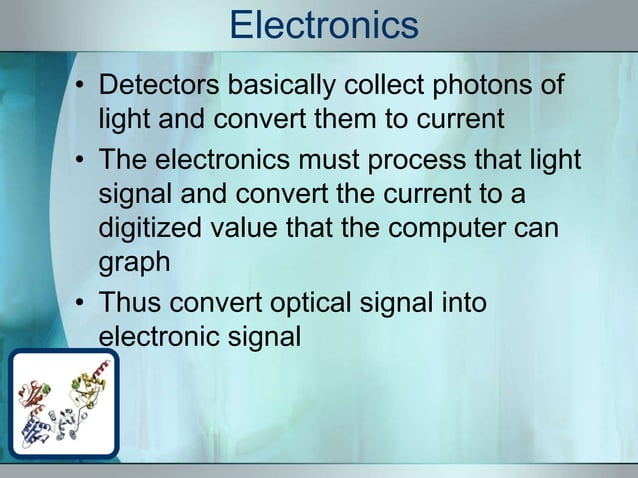 Electronics

• Detectors basically collect photons of light and convert them to current
• The electronics must process that light signal and convert the current to a digitized value that the computer can graph
• Thus convert optical signal into electronic signal